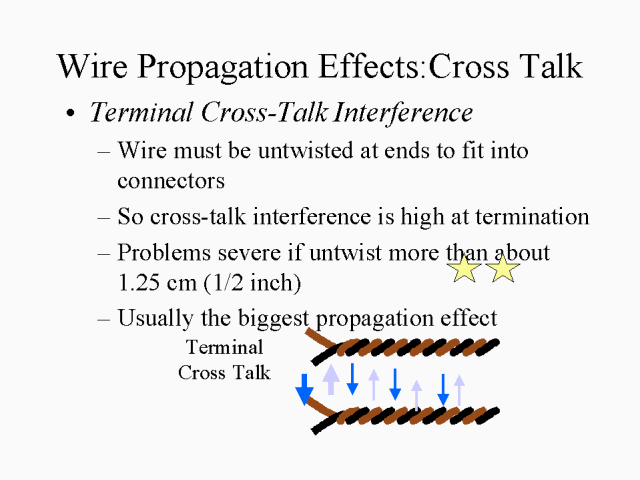 Wire Propagation Effects:Cross Talk

• Terminal Cross-Talk Interference

– Wire must be untwisted at ends to fit into connectors

– So cross-talk interference is high at termination

– Problems severe if untwist more than about 1.25 cm (1/2 inch)

– Usually the biggest propagation effect

Terminal Cross Talk